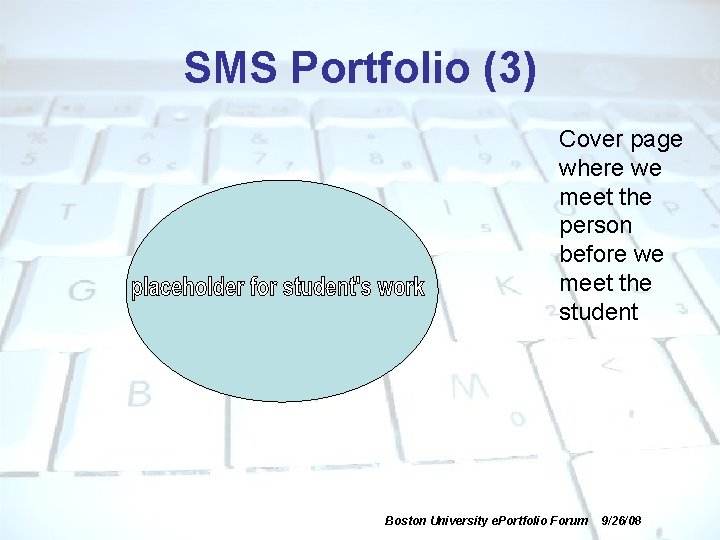 SMS Portfolio (3)

placeholder for student's work

Cover page where we meet the person before we meet the student

Boston University ePortfolio Forum 9/26/08